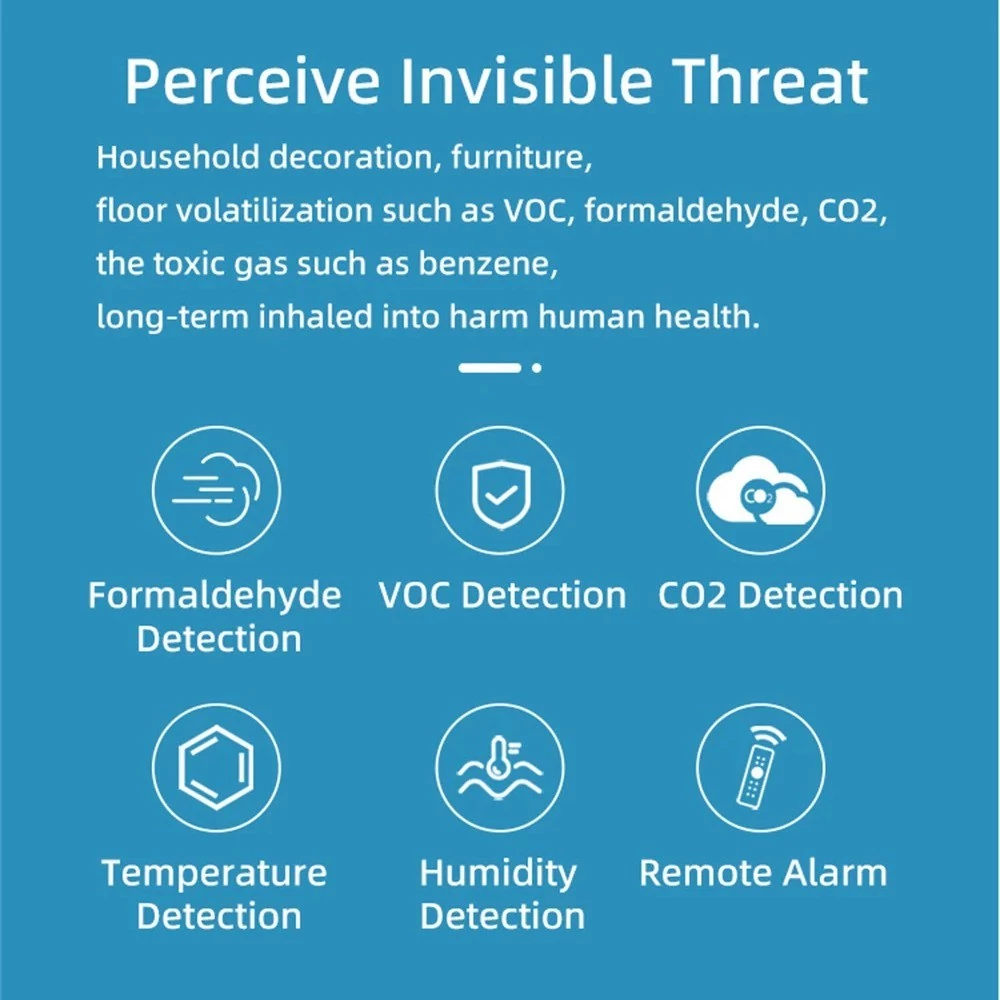 Perceive Invisible Threat

Household decoration, furniture, floor volatilization such as VOC, formaldehyde, CO2, the toxic gas such as benzene, long-term inhaled into harm human health.

CO2

Formaldehyde Detection

VOC Detection

CO2 Detection

Temperature Detection

Humidity Detection

Remote Alarm